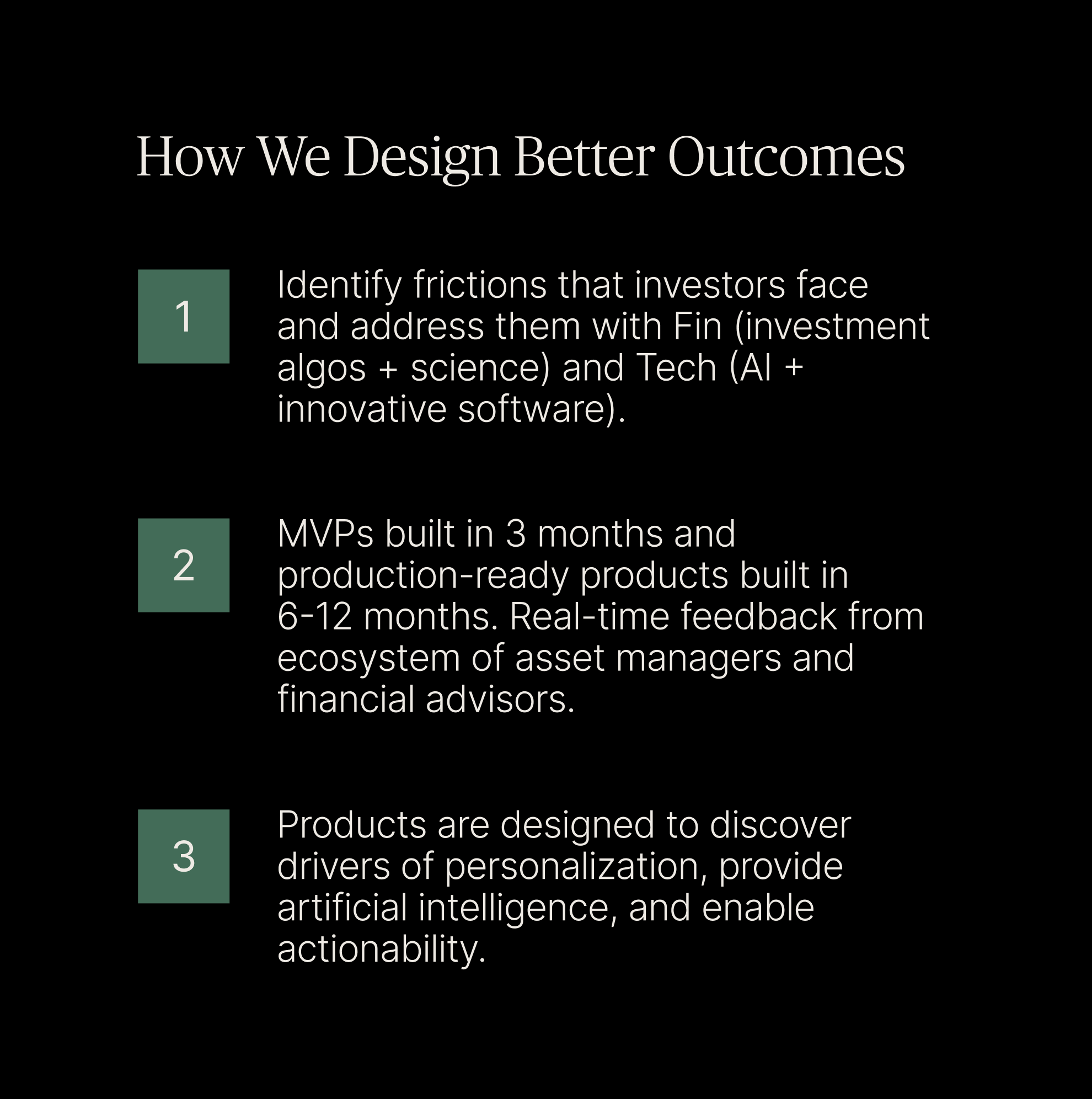 How We Design Better Outcomes

1

Identify frictions that investors face and address them with Fin (investment algos + science) and Tech (AI + innovative software).

2

MVPs built in 3 months and production-ready products built in 6-12 months. Real-time feedback from ecosystem of asset managers and financial advisors.

3

Products are designed to discover drivers of personalization, provide artificial intelligence, and enable actionability.